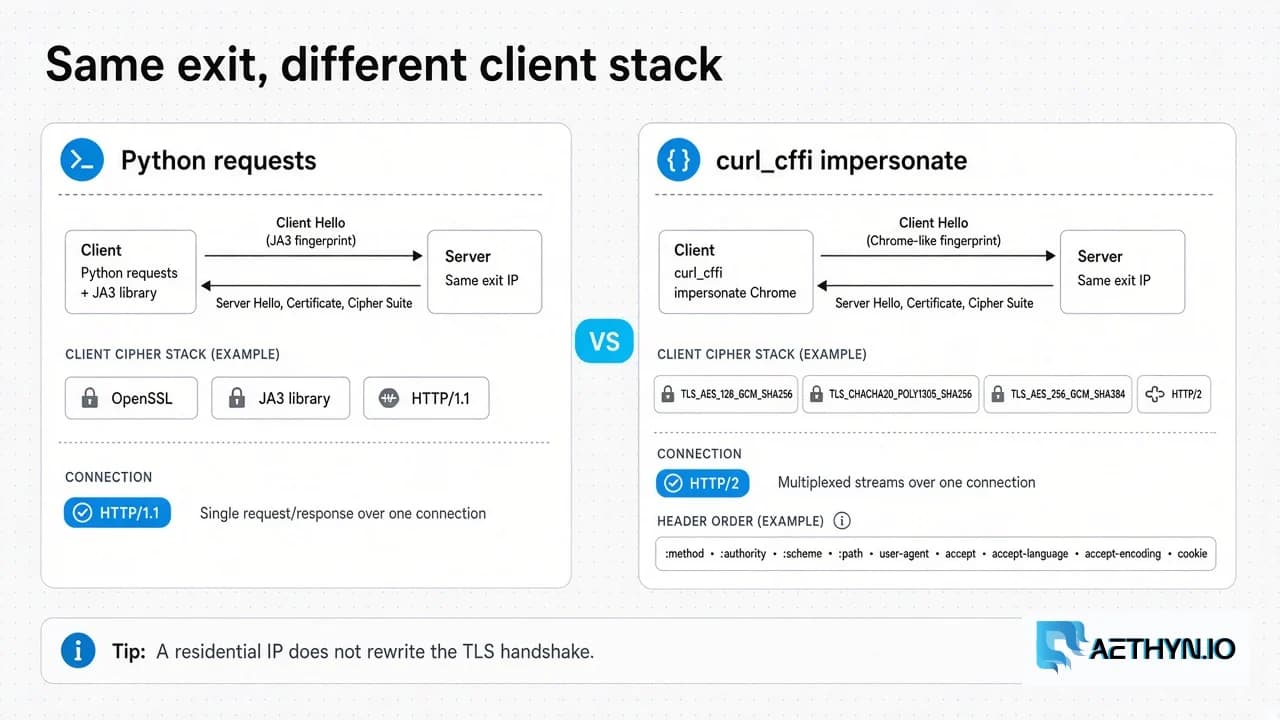 Same exit, different client stack

Python requests

Client
Python requests
+ JA3 library

Client Hello
(JA3 fingerprint)

Server Hello, Certificate, Cipher Suite

Server
Same exit IP

CLIENT CIPHER STACK (EXAMPLE)

OpenSSL
JA3 library
HTTP/1.1

CONNECTION

HTTP/1.1
Single request/response over one connection

VS

curl_cffi impersonate

Client
curl_cffi
impersonate Chrome

Client Hello
(Chrome-like fingerprint)

Server Hello, Certificate, Cipher Suite

Server
Same exit IP

CLIENT CIPHER STACK (EXAMPLE)

TLS_AES_128_GCM_SHA256
TLS_CHACHA20_POLY1305_SHA256
TLS_AES_256_GCM_SHA384
HTTP/2

CONNECTION

HTTP/2
Multiplexed streams over one connection

HEADER ORDER (EXAMPLE)

:method • :authority • :scheme • :path • user-agent • accept • accept-language • accept-encoding • cookie

Tip: A residential IP does not rewrite the TLS handshake.

AETHYN.IO